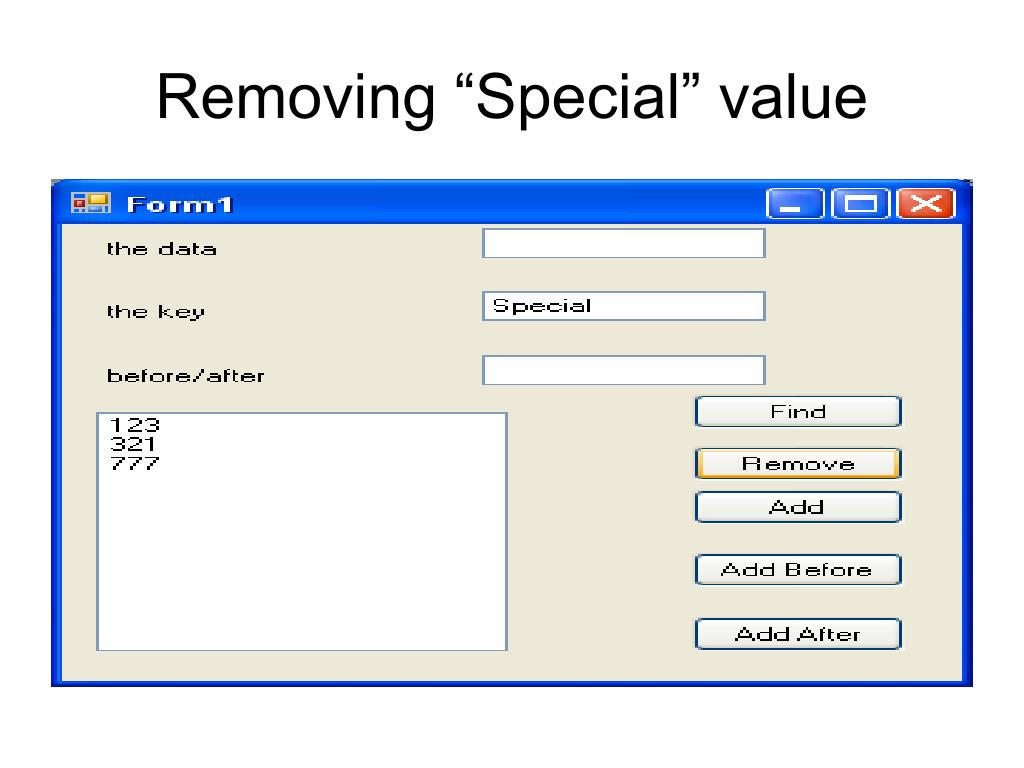 Removing “Special” value

Form1

the data

the key

Special

before/after

123
321
777

Find

Remove

Add

Add Before

Add After